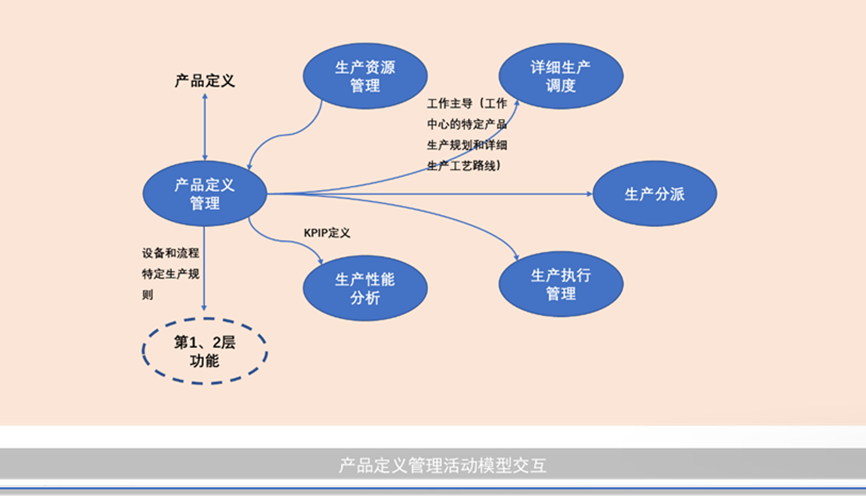 产品定义

生产资源管理

详细生产调度

工作主导（工作中心的特定产品生产规划和详细生产工艺路线）

产品定义管理

生产分派

KPIP定义

设备和流程特定生产规则

生产性能分析

生产执行管理

第1、2层功能

产品定义管理活动模型交互